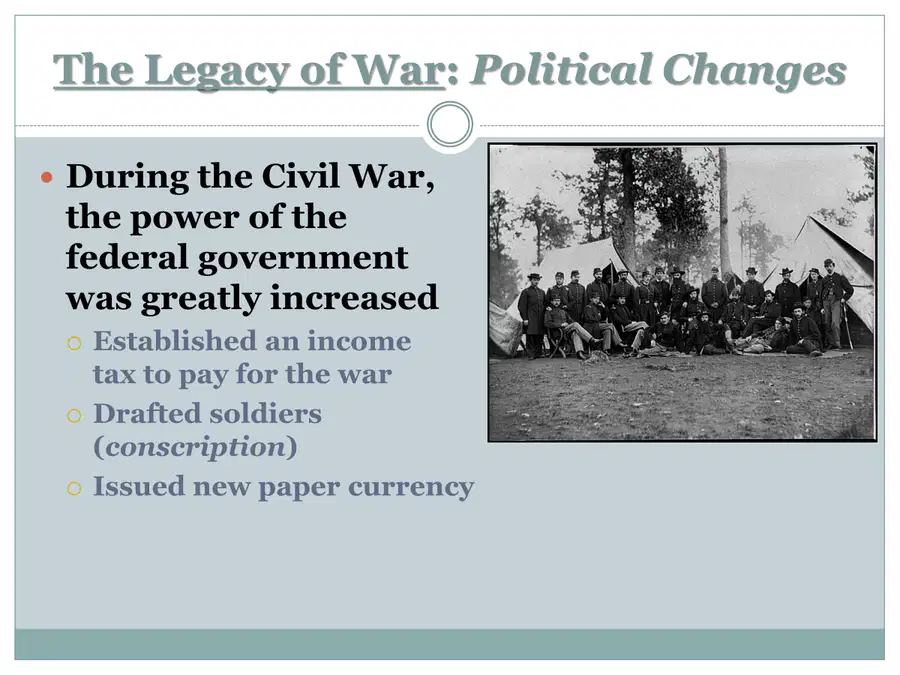 The Legacy of War: Political Changes

During the Civil War, the power of the federal government was greatly increased

Established an income tax to pay for the war

Drafted soldiers (conscription)

Issued new paper currency